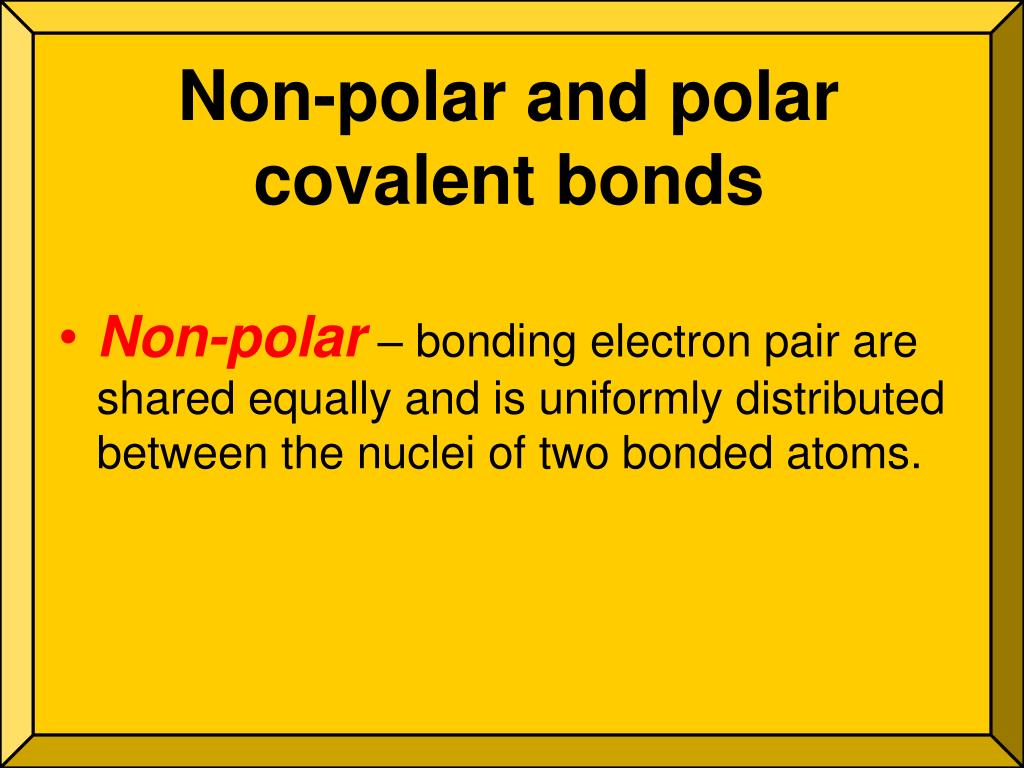 Non-polar and polar covalent bonds

• Non-polar – bonding electron pair are shared equally and is uniformly distributed between the nuclei of two bonded atoms.